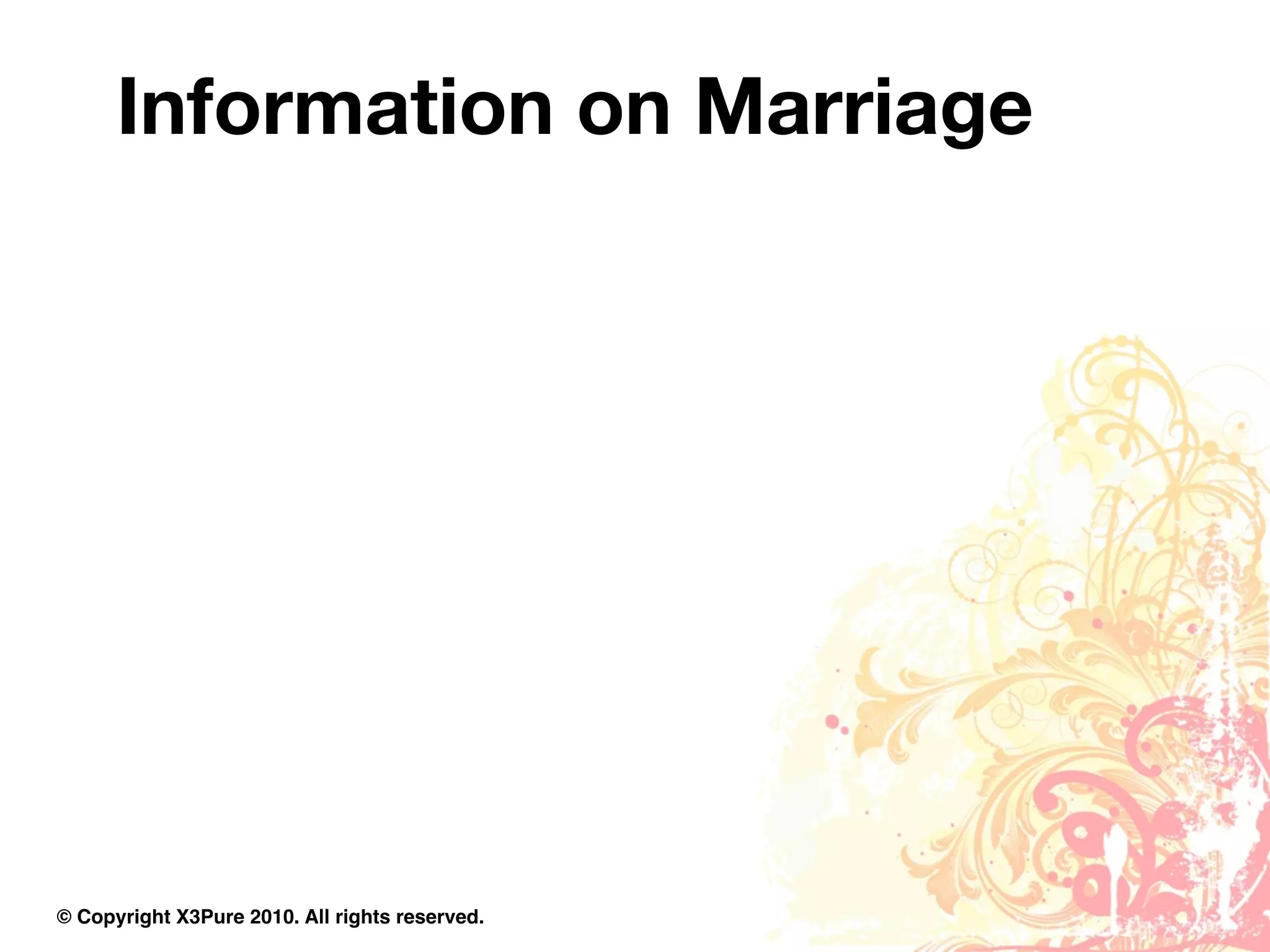 Information on Marriage

© Copyright X3Pure 2010. All rights reserved.